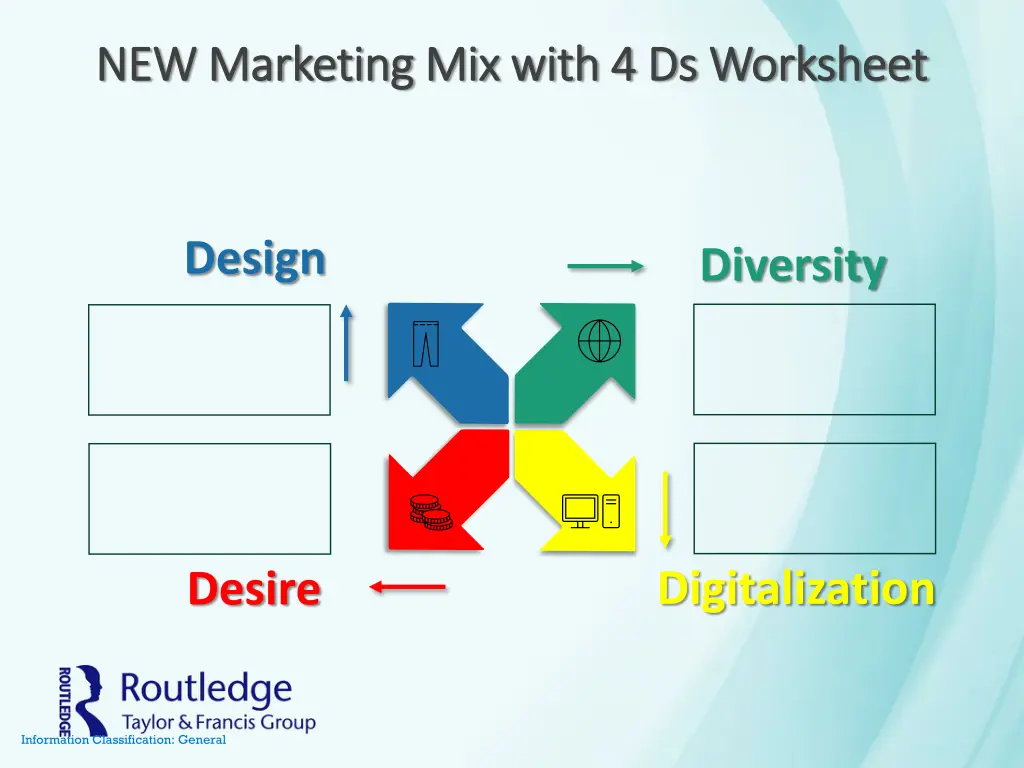 NEW Marketing Mix with 4 Ds Worksheet

Design

Diversity

Desire

Digitalization

ROUTLEDGE
Routledge
Taylor & Francis Group

Information Classification: General